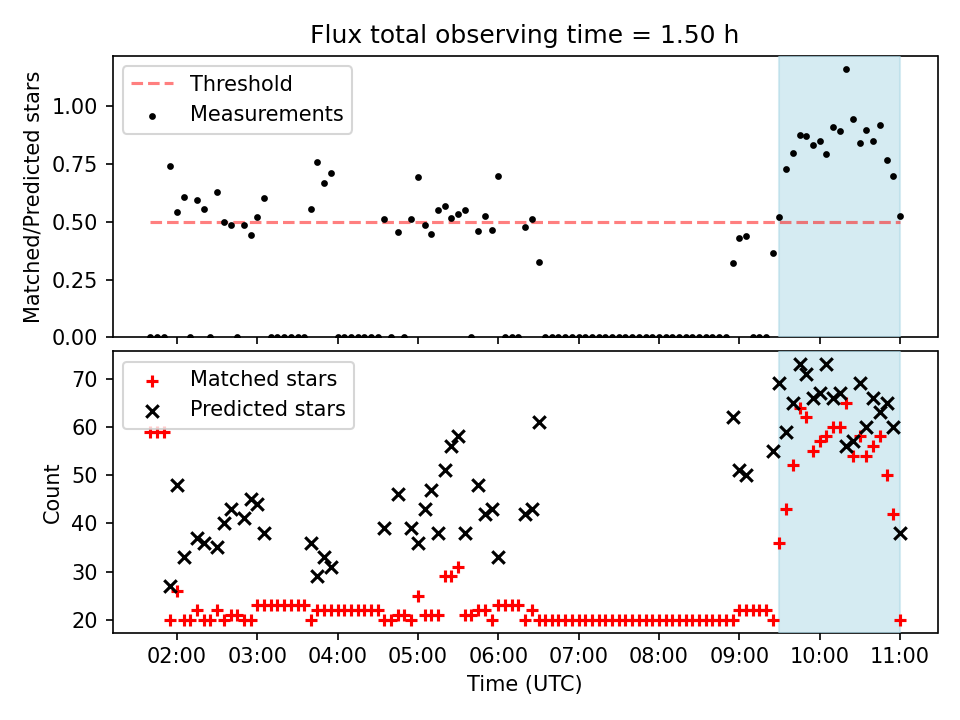 Flux total observing time = 1.50 h

Threshold
Measurements

Matched/Predicted stars

1.00
0.75
0.50
0.25
0.00

Matched stars
Predicted stars

Count

70
60
50
40
30
20

02:00 03:00 04:00 05:00 06:00 07:00 08:00 09:00 10:00 11:00

Time (UTC)